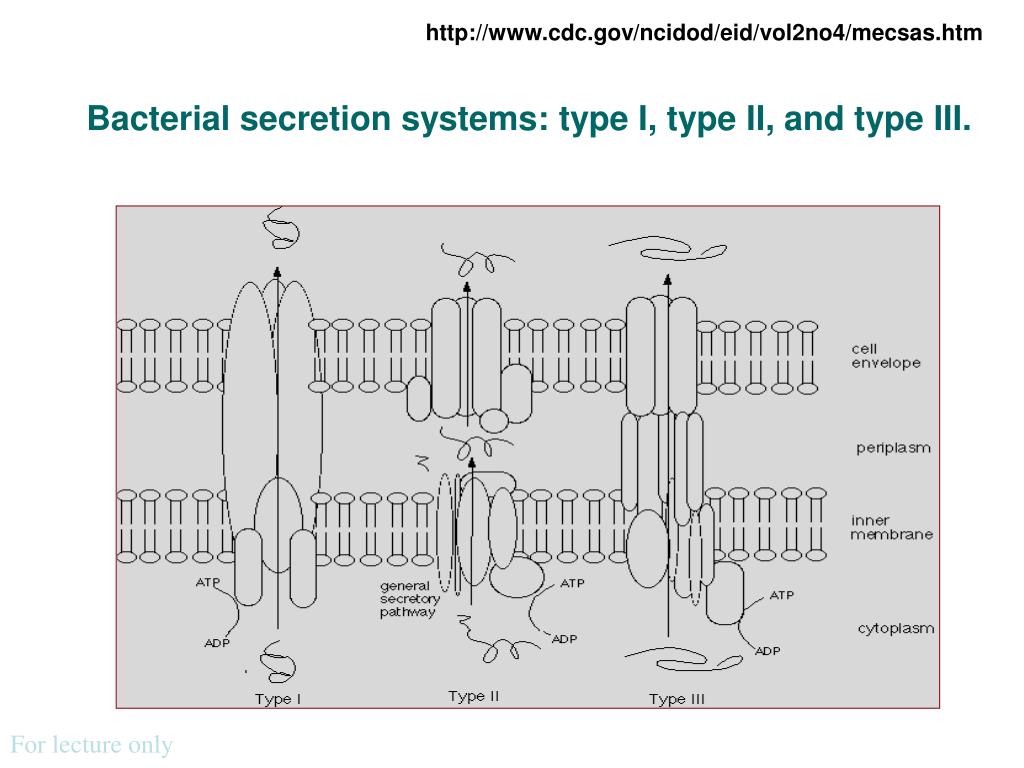 http://www.cdc.gov/ncidod/eid/vol2no4/mecsas.htm

Bacterial secretion systems: type I, type II, and type III.

cell envelope

periplasm

inner membrane

cytoplasm

ATP

ADP

general secretory pathway

ATP

ADP

ATP

ADP

Type I

Type II

Type III

For lecture only